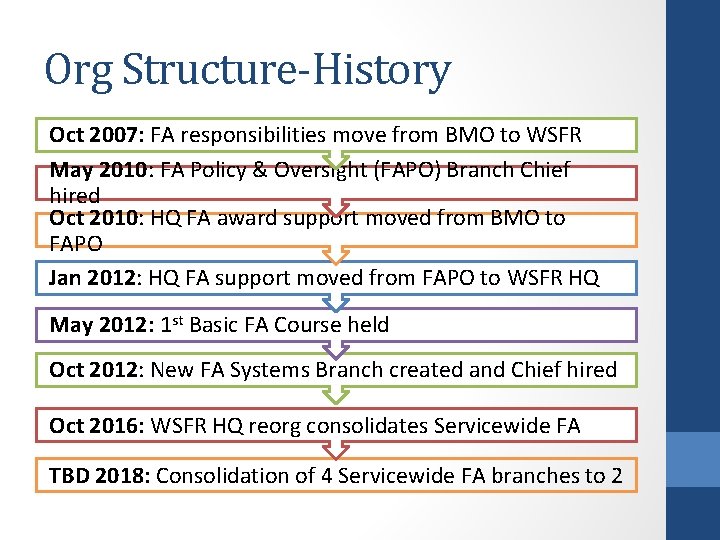 Org Structure-History

Oct 2007: FA responsibilities move from BMO to WSFR

May 2010: FA Policy & Oversight (FAPO) Branch Chief hired

Oct 2010: HQ FA award support moved from BMO to FAPO

Jan 2012: HQ FA support moved from FAPO to WSFR HQ

May 2012: 1$^{st}$ Basic FA Course held

Oct 2012: New FA Systems Branch created and Chief hired

Oct 2016: WSFR HQ reorg consolidates Servicewide FA

TBD 2018: Consolidation of 4 Servicewide FA branches to 2